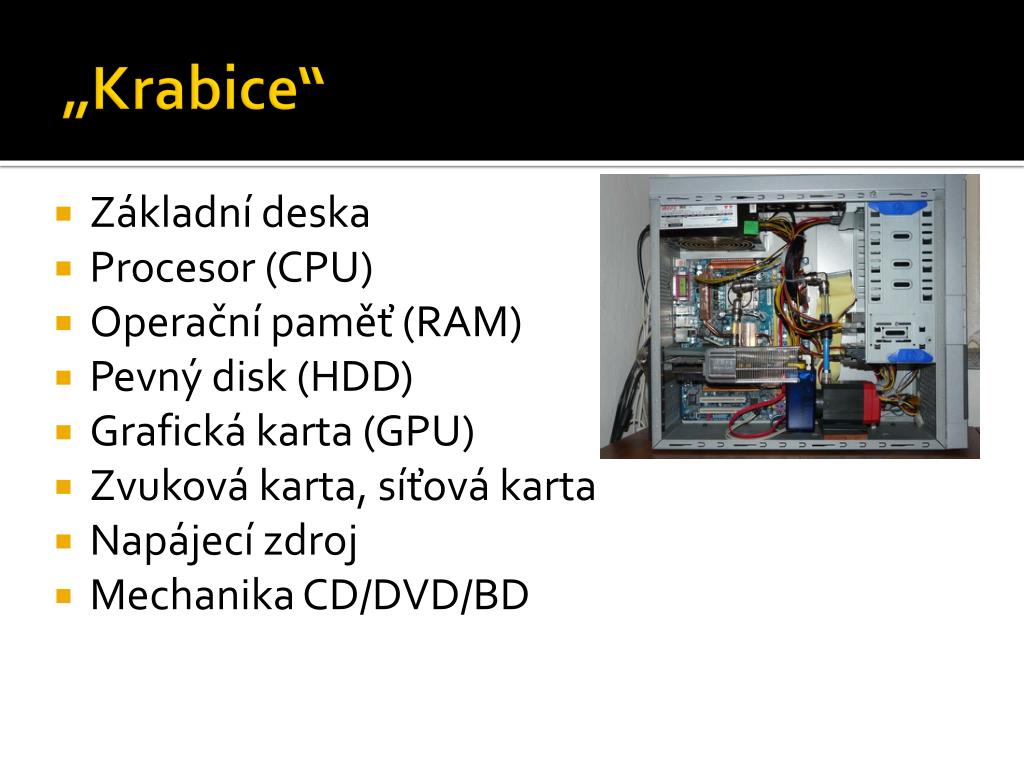 „Krabice“

- Základní deska
- Procesor (CPU)
- Operační paměť (RAM)
- Pevný disk (HDD)
- Grafická karta (GPU)
- Zvuková karta, síťová karta
- Napájecí zdroj
- Mechanika CD/DVD/BD